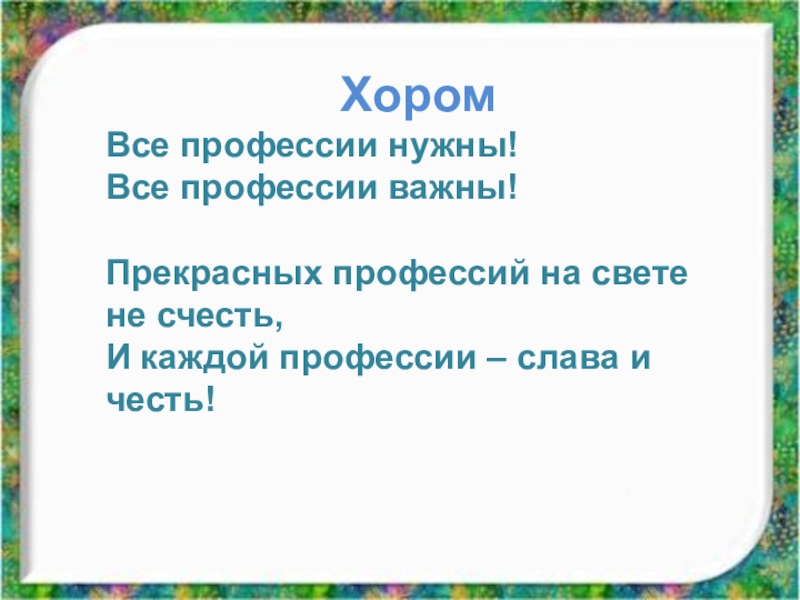 Хором

Все профессии нужны!
Все профессии важны!

Прекрасных профессий на свете не счесть,
И каждой профессии – слава и честь!